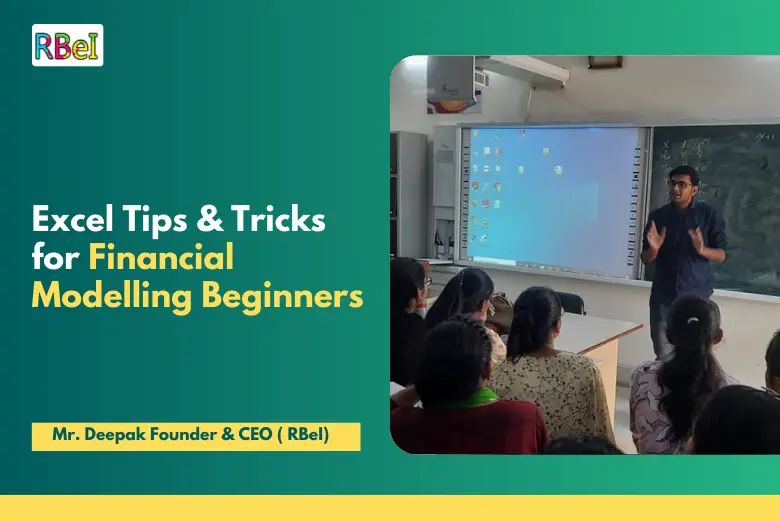 RBeI

Excel Tips & Tricks for Financial Modelling Beginners

Mr. Deepak Founder & CEO ( RBeI)